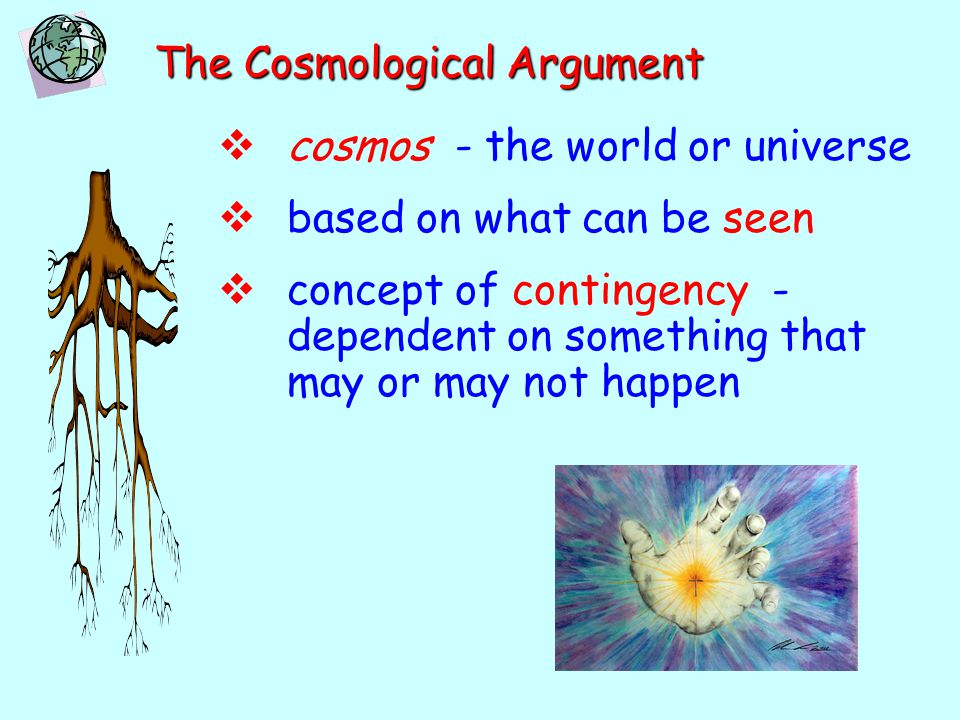 The Cosmological Argument

❖ cosmos - the world or universe

❖ based on what can be seen

❖ concept of contingency - dependent on something that may or may not happen